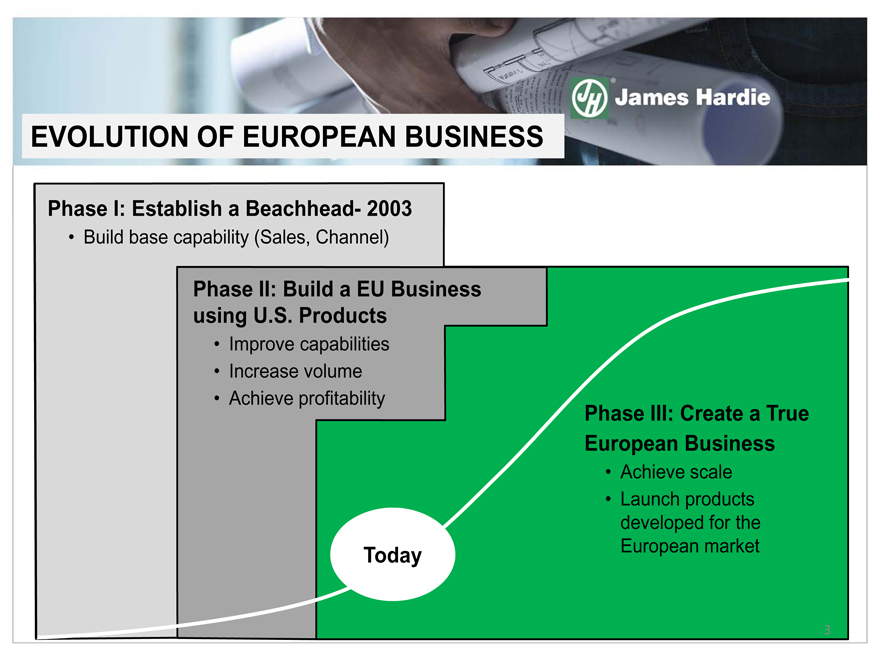 JH James Hardie

EVOLUTION OF EUROPEAN BUSINESS

Phase I: Establish a Beachhead- 2003
• Build base capability (Sales, Channel)

Phase II: Build a EU Business using U.S. Products
• Improve capabilities
• Increase volume
• Achieve profitability

Phase III: Create a True European Business
• Achieve scale
• Launch products developed for the European market

Today

3